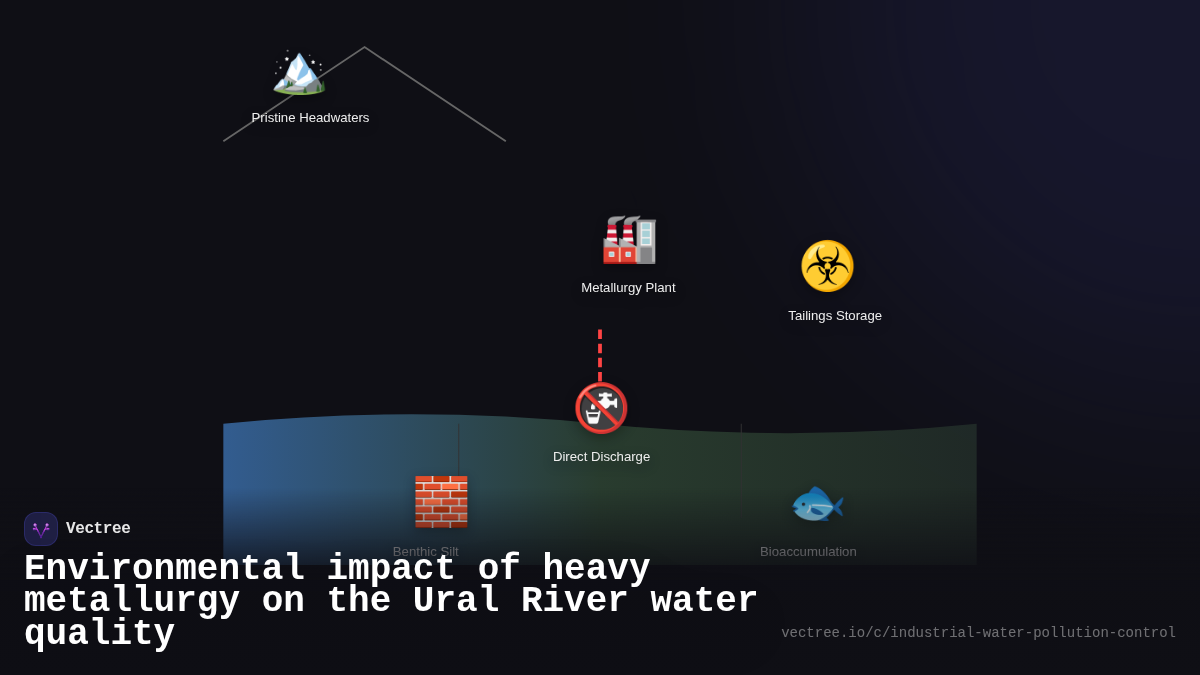 Pristine Headwaters

Metallurgy Plant

Tailings Storage

Direct Discharge

Benthic Silt

Bioaccumulation

Vectree

Environmental impact of heavy metallurgy on the Ural River water quality

vectree.io/c/industrial-water-pollution-control